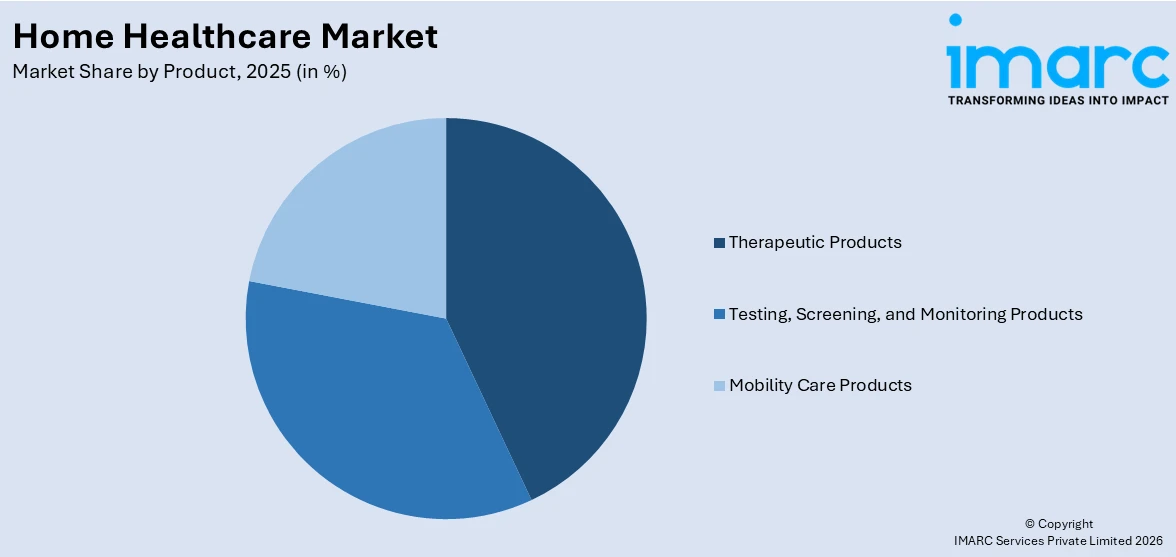 Home Healthcare Market
Market Share by Product, 2025 (in %)

imarc
TRANSFORMING IDEAS INTO IMPACT

Therapeutic Products
Testing, Screening, and Monitoring Products
Mobility Care Products

© Copyright
IMARC Services Private Limited 2026